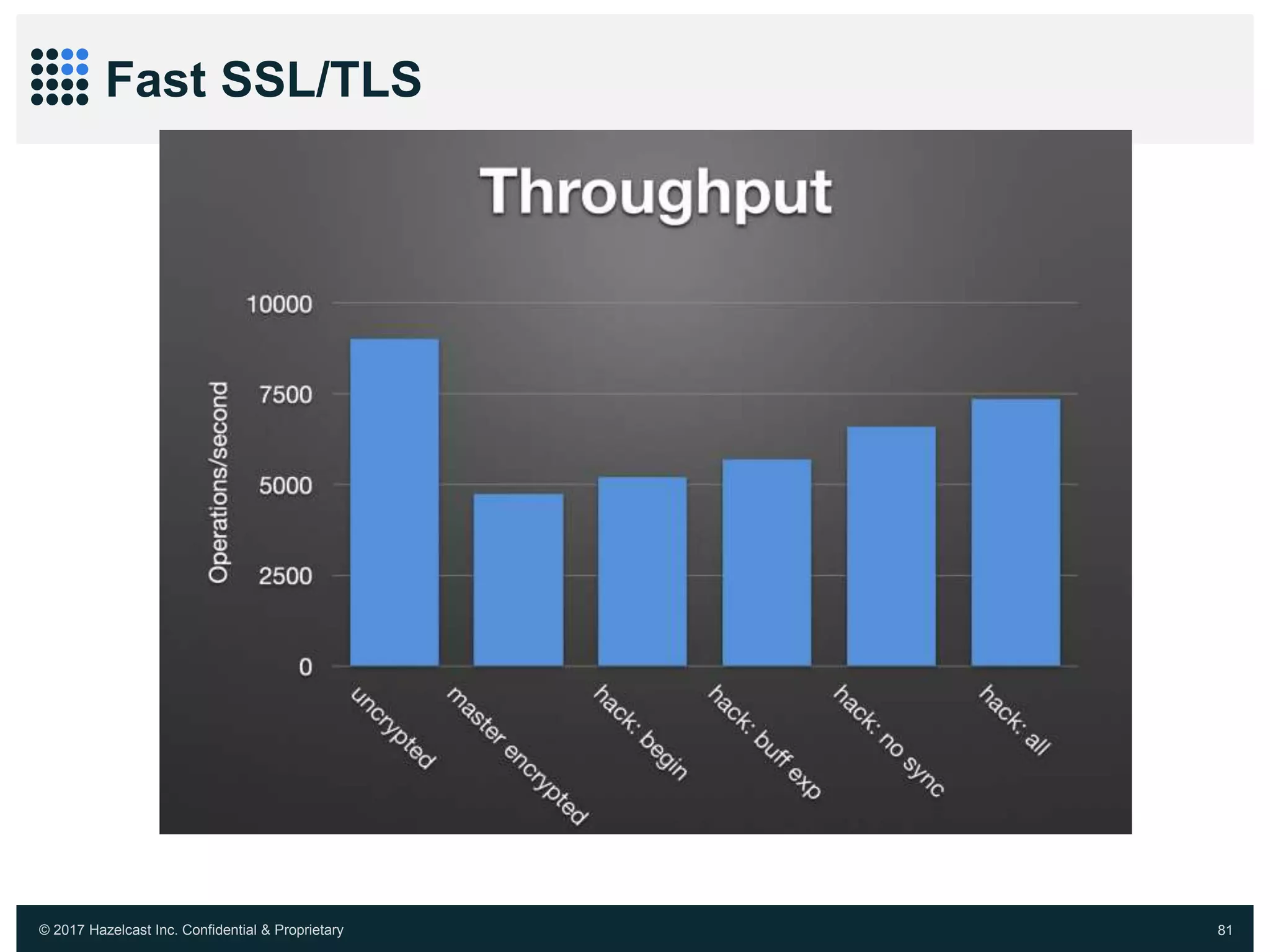 Fast SSL/TLS

Throughput

Operations/second

10000
7500
5000
2500
0

uncrypted
master encrypted
hack: begin
hack: buff exp
hack: no sync
hack: all

© 2017 Hazelcast Inc. Confidential & Proprietary

81